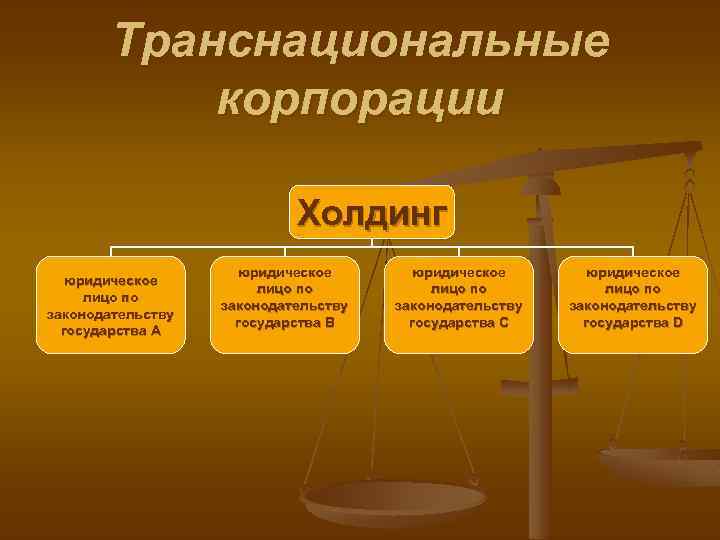 Транснациональные корпорации

Холдинг

юридическое лицо по законодательству государства А

юридическое лицо по законодательству государства В

юридическое лицо по законодательству государства С

юридическое лицо по законодательству государства D